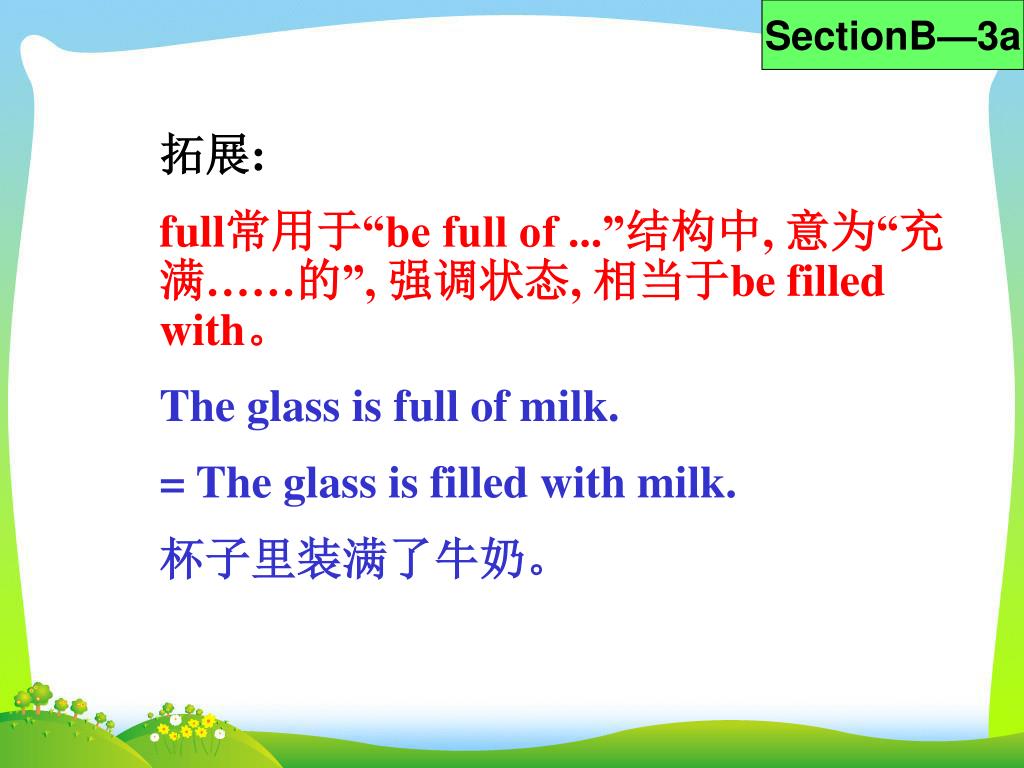 SectionB—3a

拓展:

full常用于“be full of ...”结构中, 意为“充满……的”, 强调状态, 相当于be filled with。

The glass is full of milk.

= The glass is filled with milk.

杯子里装满了牛奶。